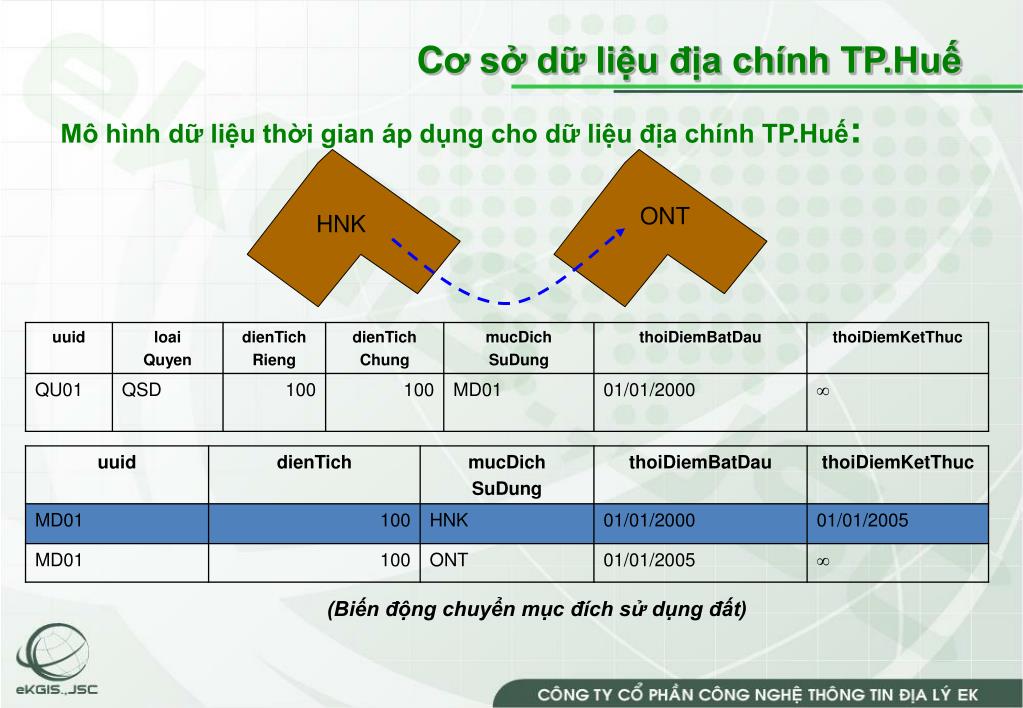 Cơ sở dữ liệu địa chính TP.Huế

Mô hình dữ liệu thời gian áp dụng cho dữ liệu địa chính TP.Huế:

HNK

ONT

| uuid | loai Quyen | dienTich Rieng | dienTich Chung | mucDich SuDung | thoiDiemBatDau | thoiDiemKetThuc |
|---|---|---|---|---|---|---|
| QU01 | QSD | 100 | 100 | MD01 | 01/01/2000 | $\infty$ |

| uuid | dienTich | mucDich SuDung | thoiDiemBatDau | thoiDiemKetThuc |
|---|---|---|---|---|
| MD01 | 100 | HNK | 01/01/2000 | 01/01/2005 |
| MD01 | 100 | ONT | 01/01/2005 | $\infty$ |

(Biến động chuyển mục đích sử dụng đất)

eKGIS.,JSC

CÔNG TY CỔ PHẦN CÔNG NGHỆ THÔNG TIN ĐỊA LÝ EK